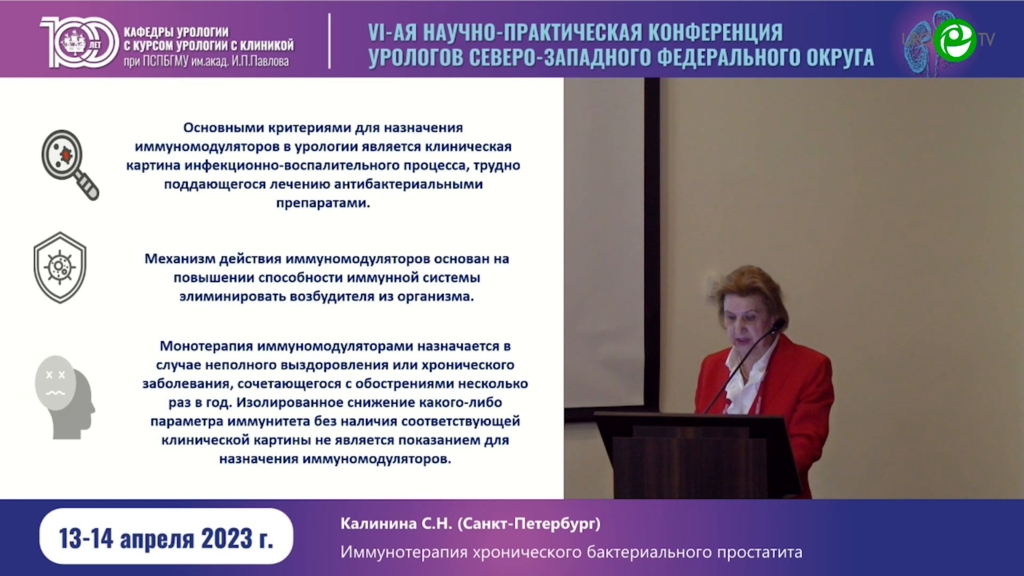 100 ЛЕТ
КАФЕДРЫ УРОЛОГИИ С КУРСОМ УРОЛОГИИ С КЛИНИКОЙ при ПСПБГМУ им.акад. И.П.Павлова

VI-АЯ НАУЧНО-ПРАКТИЧЕСКАЯ КОНФЕРЕНЦИЯ УРОЛОГОВ СЕВЕРО-ЗАПАДНОГО ФЕДЕРАЛЬНОГО ОКРУГА

TV

Основными критериями для назначения иммуномодуляторов в урологии является клиническая картина инфекционно-воспалительного процесса, трудно поддающегося лечению антибактериальными препаратами.

Механизм действия иммуномодуляторов основан на повышении способности иммунной системы элиминировать возбудителя из организма.

Монотерапия иммуномодуляторами назначается в случае неполного выздоровления или хронического заболевания, сочетающегося с обострениями несколько раз в год. Изолированное снижение какого-либо параметра иммунитета без наличия соответствующей клинической картины не является показанием для назначения иммуномодуляторов.

13-14 апреля 2023 г.

Калинина С.Н. (Санкт-Петербург)
Иммунотерапия хронического бактериального простатита